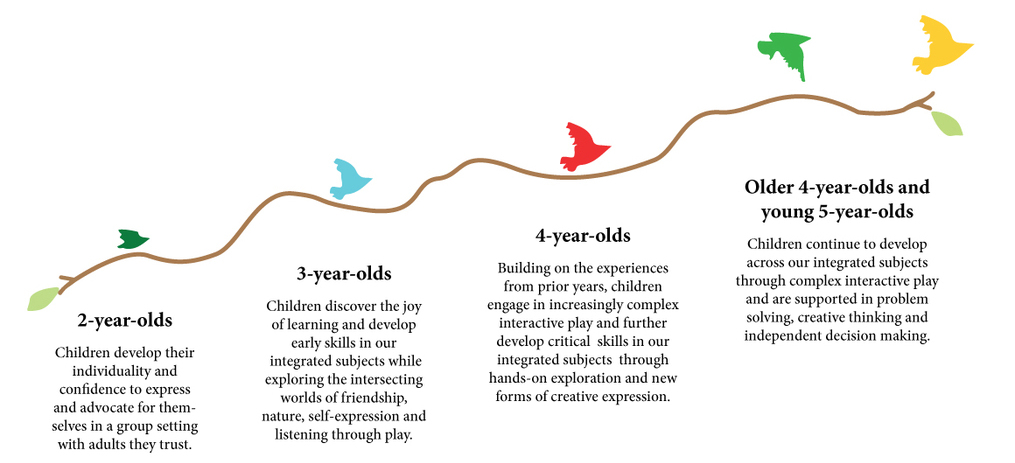 2-year-olds

Children develop their individuality and confidence to express and advocate for themselves in a group setting with adults they trust.

3-year-olds

Children discover the joy of learning and develop early skills in our integrated subjects while exploring the intersecting worlds of friendship, nature, self-expression and listening through play.

4-year-olds

Building on the experiences from prior years, children engage in increasingly complex interactive play and further develop critical skills in our integrated subjects through hands-on exploration and new forms of creative expression.

Older 4-year-olds and young 5-year-olds

Children continue to develop across our integrated subjects through complex interactive play and are supported in problem solving, creative thinking and independent decision making.